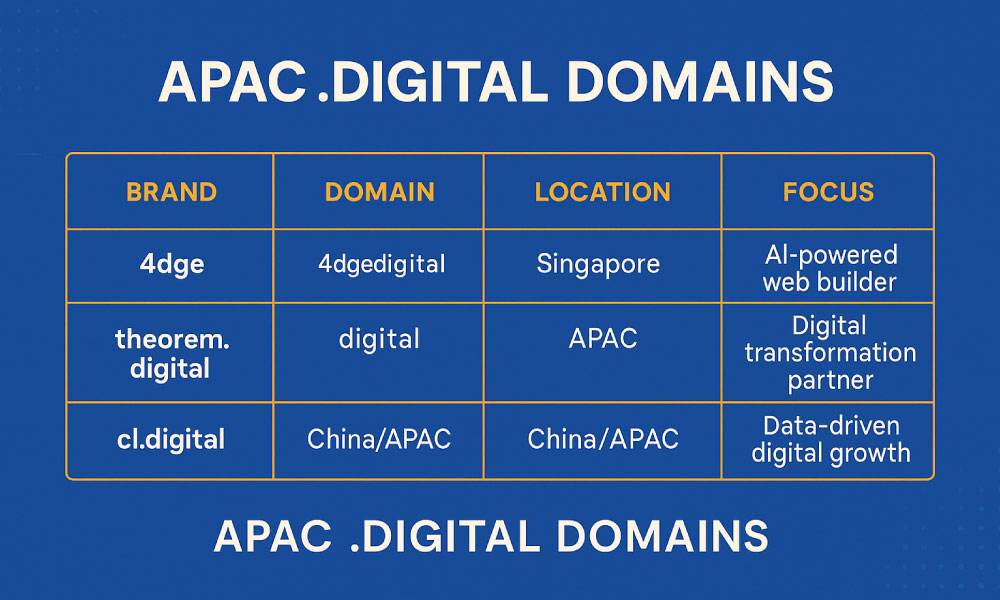 APAC .DIGITAL DOMAINS

| BRAND | DOMAIN | LOCATION | FOCUS |
|---|---|---|---|
| 4dge | 4dgedigital | Singapore | AI-powered web builder |
| theorem. digital | digital | APAC | Digital transformation partner |
| cl.digital | China/APAC | China/APAC | Data-driven digital growth |

APAC .DIGITAL DOMAINS